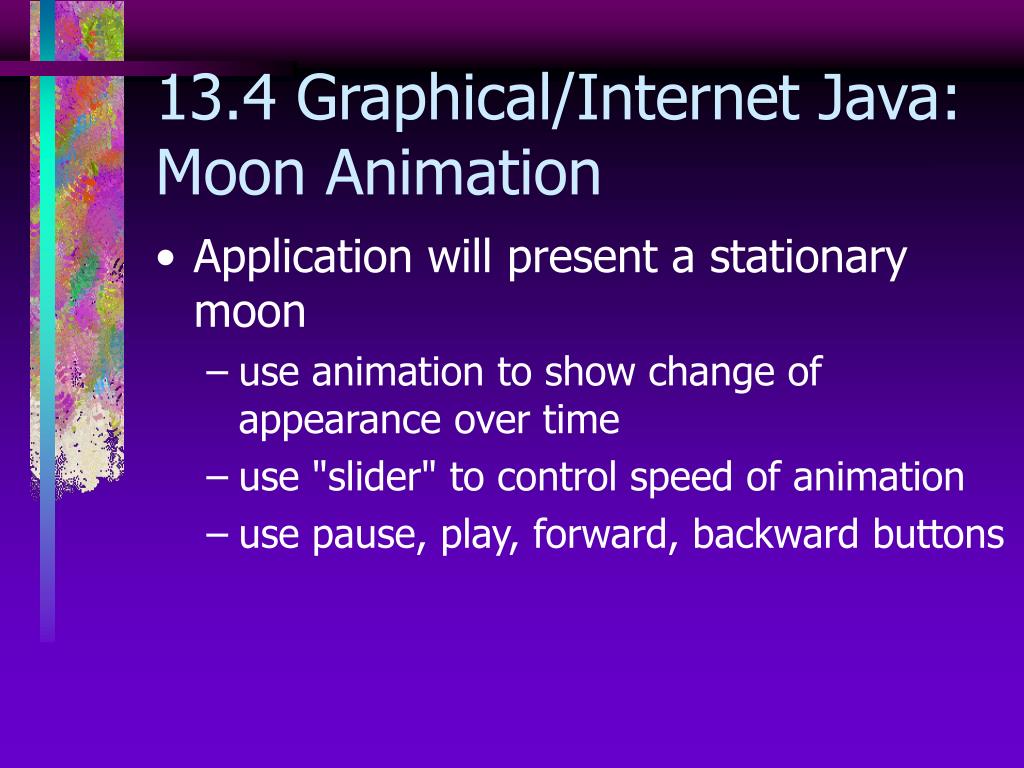 13.4 Graphical/Internet Java: Moon Animation

• Application will present a stationary moon
– use animation to show change of appearance over time
– use "slider" to control speed of animation
– use pause, play, forward, backward buttons